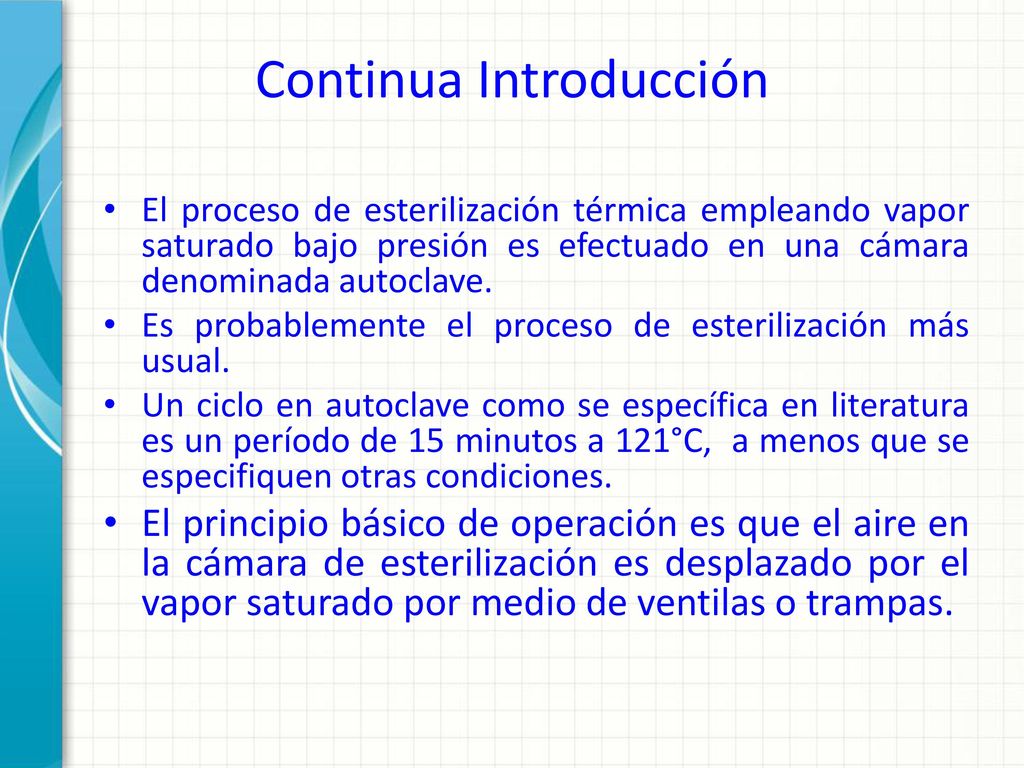 Continua Introducción

• El proceso de esterilización térmica empleando vapor saturado bajo presión es efectuado en una cámara denominada autoclave.
• Es probablemente el proceso de esterilización más usual.
• Un ciclo en autoclave como se específica en literatura es un período de 15 minutos a 121°C, a menos que se especifiquen otras condiciones.
• El principio básico de operación es que el aire en la cámara de esterilización es desplazado por el vapor saturado por medio de ventilas o trampas.